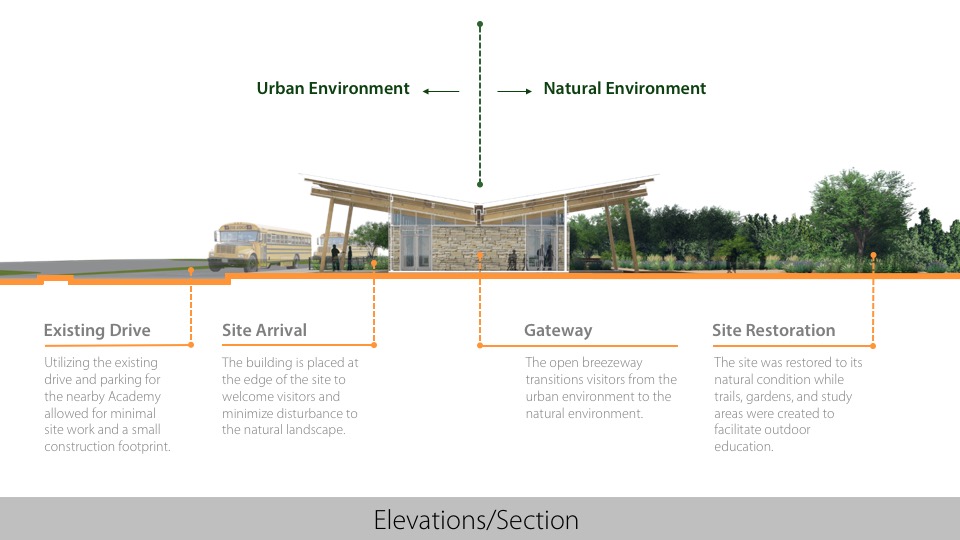 Urban Environment

Natural Environment

Existing Drive

Utilizing the existing drive and parking for the nearby Academy allowed for minimal site work and a small construction footprint.

Site Arrival

The building is placed at the edge of the site to welcome visitors and minimize disturbance to the natural landscape.

Gateway

The open breezeway transitions visitors from the urban environment to the natural environment.

Site Restoration

The site was restored to its natural condition while trails, gardens, and study areas were created to facilitate outdoor education.

Elevations/Section